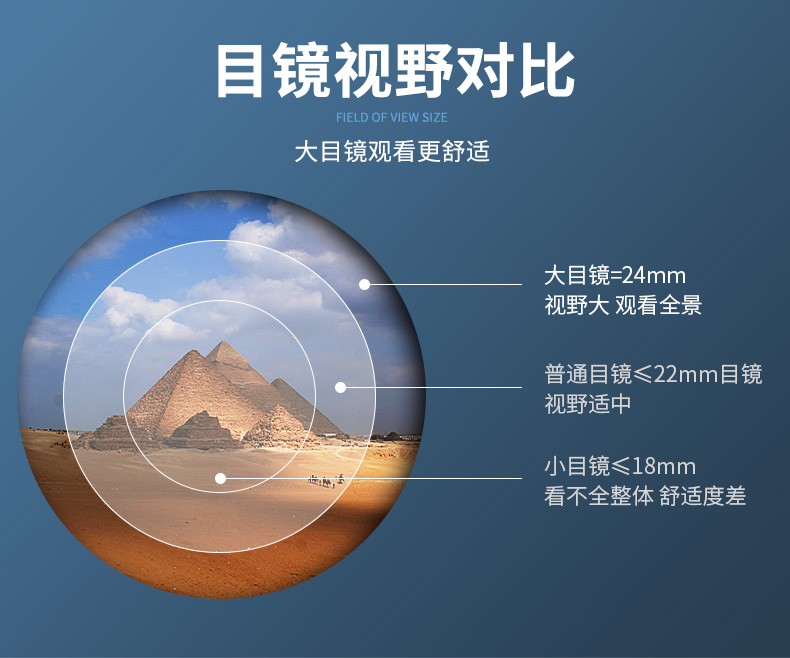 目镜视野对比

FIELD OF VIEW SIZE

大目镜观看更舒适

大目镜=24mm
视野大 观看全景

普通目镜≤22mm目镜
视野适中

小目镜≤18mm
看不全整体 舒适度差